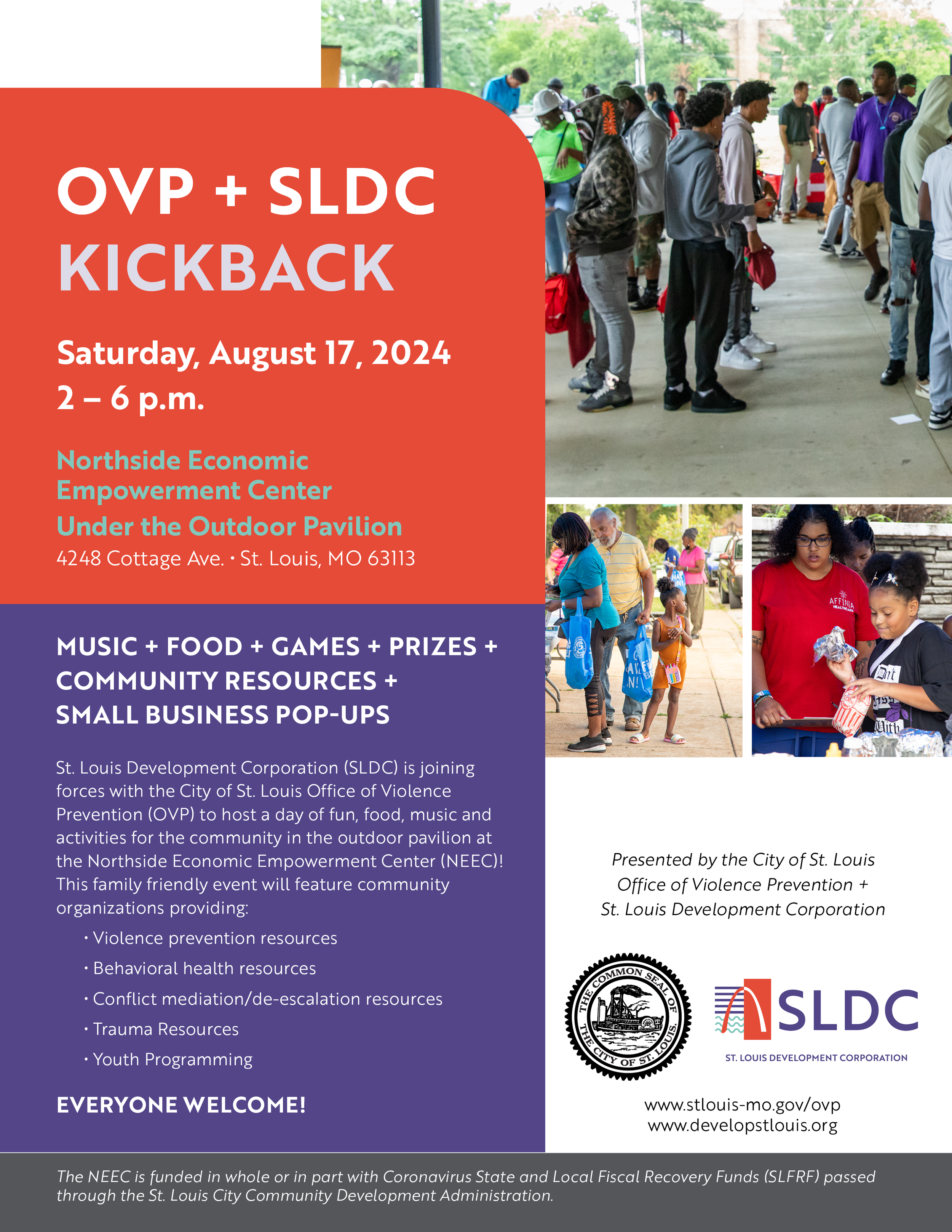 OVP + SLDC KICKBACK

Saturday, August 17, 2024
2 – 6 p.m.

Northside Economic Empowerment Center
Under the Outdoor Pavilion
4248 Cottage Ave. • St. Louis, MO 63113

MUSIC + FOOD + GAMES + PRIZES + COMMUNITY RESOURCES + SMALL BUSINESS POP-UPS

St. Louis Development Corporation (SLDC) is joining forces with the City of St. Louis Office of Violence Prevention (OVP) to host a day of fun, food, music and activities for the community in the outdoor pavilion at the Northside Economic Empowerment Center (NEEC)! This family friendly event will feature community organizations providing:

• Violence prevention resources
• Behavioral health resources
• Conflict mediation/de-escalation resources
• Trauma Resources
• Youth Programming

EVERYONE WELCOME!

AFFINIA HEALTHCARE

Presented by the City of St. Louis Office of Violence Prevention + St. Louis Development Corporation

THE COMMON SEAL OF THE CITY OF ST. LOUIS.

SLDC
ST. LOUIS DEVELOPMENT CORPORATION

www.stlouis-mo.gov/ovp
www.developstlouis.org

The NEEC is funded in whole or in part with Coronavirus State and Local Fiscal Recovery Funds (SLFRF) passed through the St. Louis City Community Development Administration.